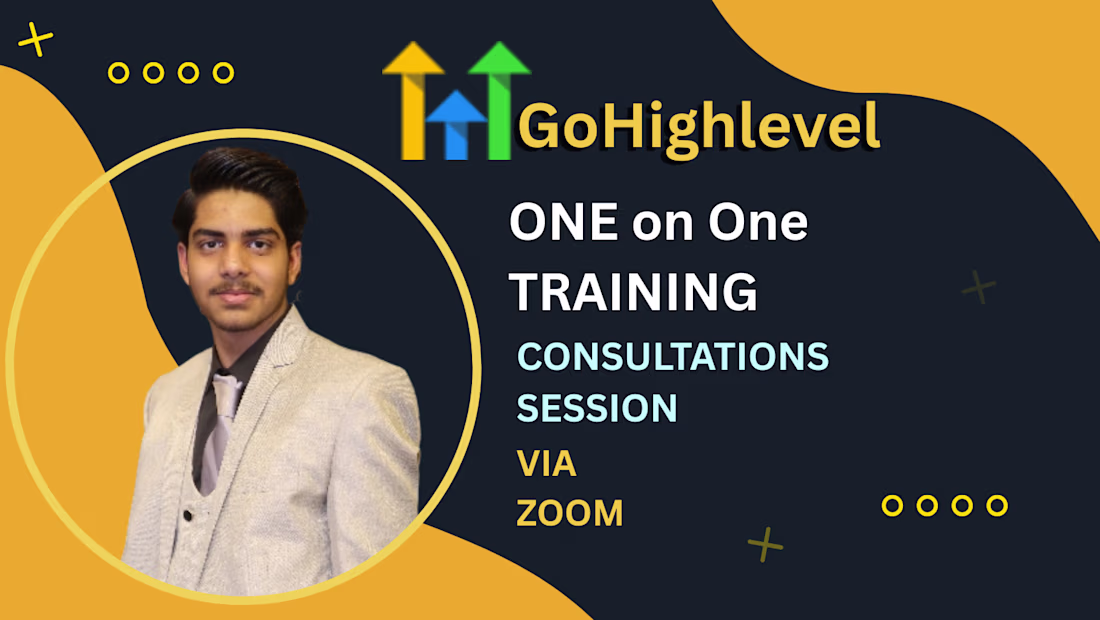 GoHighlevel

ONE on One TRAINING

CONSULTATIONS SESSION

VIA ZOOM